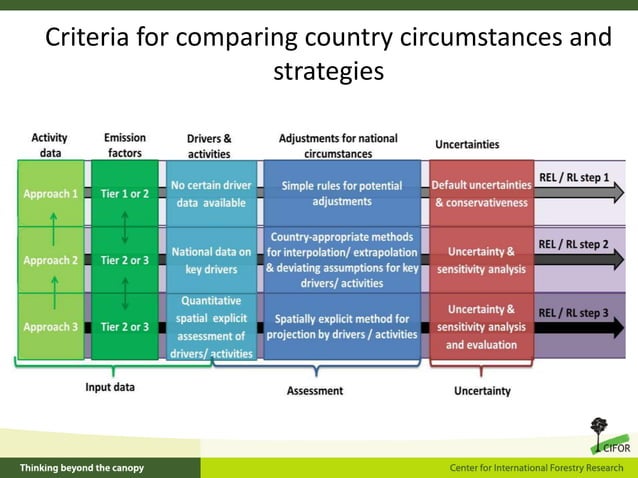 Criteria for comparing country circumstances and strategies

| Activity data | Emission factors | Drivers & activities | Adjustments for national circumstances | Uncertainties | |
|---|---|---|---|---|---|
| Approach 1 | Tier 1 or 2 | No certain driver data available | Simple rules for potential adjustments | Default uncertainties & conservativeness | REL / RL step 1 |
| Approach 2 | Tier 2 or 3 | National data on key drivers | Country-appropriate methods for interpolation/ extrapolation & deviating assumptions for key drivers/ activities | Uncertainty & sensitivity analysis | REL / RL step 2 |
| Approach 3 | Tier 2 or 3 | Quantitative spatial explicit assessment of drivers/ activities | Spatially explicit method for projection by drivers / activities | Uncertainty & sensitivity analysis and evaluation | REL / RL step 3 |

Input data

Assessment

Uncertainty

CIFOR

Thinking beyond the canopy

Center for International Forestry Research